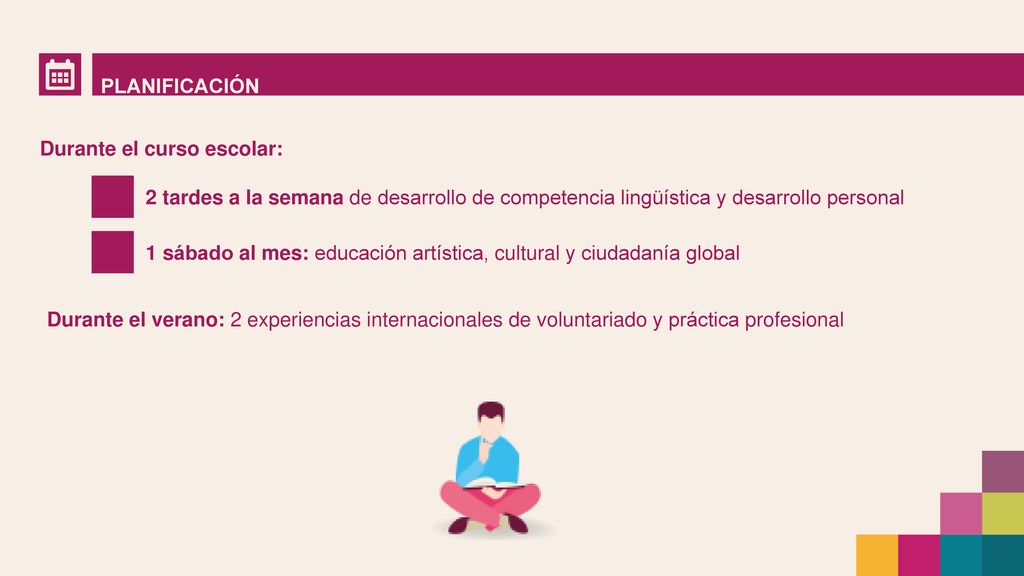 PLANIFICACIÓN

Durante el curso escolar:

2 tardes a la semana de desarrollo de competencia lingüística y desarrollo personal

1 sábado al mes: educación artística, cultural y ciudadanía global

Durante el verano: 2 experiencias internacionales de voluntariado y práctica profesional